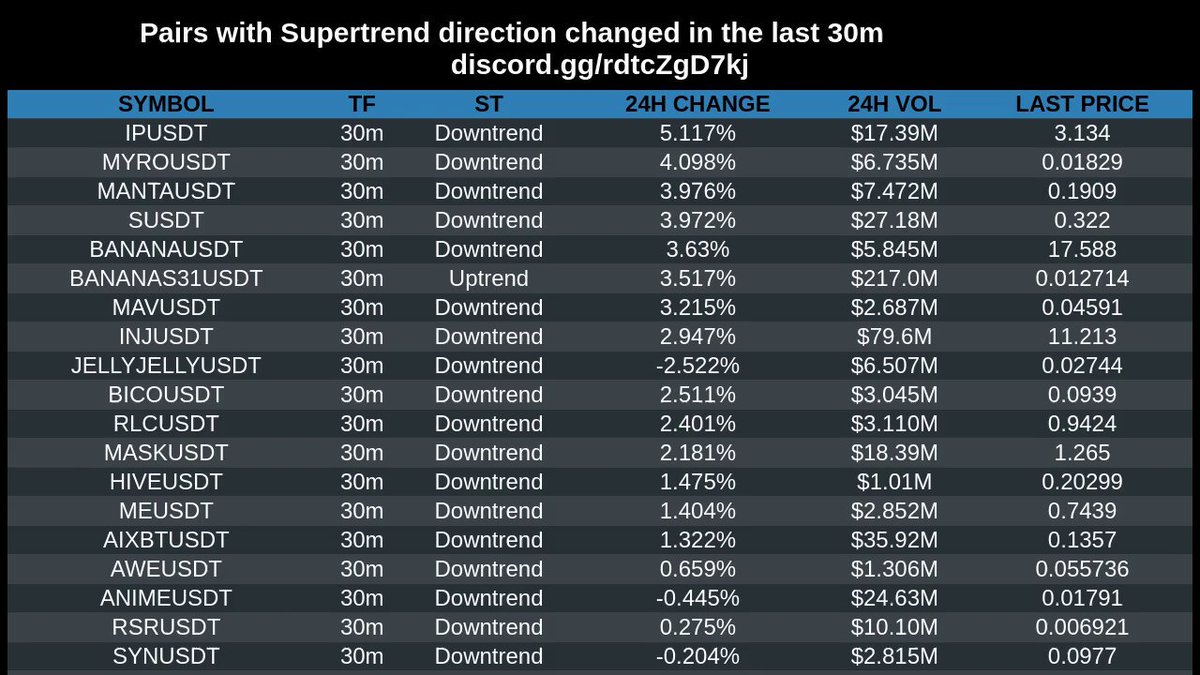 Pairs with Supertrend direction changed in the last 30m
discord.gg/rdtcZgD7kj

| SYMBOL | TF | ST | 24H CHANGE | 24H VOL | LAST PRICE |
|---|---|---|---|---|---|
| IPUSDT | 30m | Downtrend | 5.117% | \$17.39M | 3.134 |
| MYROUSDT | 30m | Downtrend | 4.098% | \$6.735M | 0.01829 |
| MANTAUSDT | 30m | Downtrend | 3.976% | \$7.472M | 0.1909 |
| SUSDT | 30m | Downtrend | 3.972% | \$27.18M | 0.322 |
| BANANAUSDT | 30m | Downtrend | 3.63% | \$5.845M | 17.588 |
| BANANAS31USDT | 30m | Uptrend | 3.517% | \$217.0M | 0.012714 |
| MAVUSDT | 30m | Downtrend | 3.215% | \$2.687M | 0.04591 |
| INJUSDT | 30m | Downtrend | 2.947% | \$79.6M | 11.213 |
| JELLYJELLYUSDT | 30m | Downtrend | -2.522% | \$6.507M | 0.02744 |
| BICOUSDT | 30m | Downtrend | 2.511% | \$3.045M | 0.0939 |
| RLCUSDT | 30m | Downtrend | 2.401% | \$3.110M | 0.9424 |
| MASKUSDT | 30m | Downtrend | 2.181% | \$18.39M | 1.265 |
| HIVEUSDT | 30m | Downtrend | 1.475% | \$1.01M | 0.20299 |
| MEUSDT | 30m | Downtrend | 1.404% | \$2.852M | 0.7439 |
| AIXBTUSDT | 30m | Downtrend | 1.322% | \$35.92M | 0.1357 |
| AWEUSDT | 30m | Downtrend | 0.659% | \$1.306M | 0.055736 |
| ANIMEUSDT | 30m | Downtrend | -0.445% | \$24.63M | 0.01791 |
| RSRUSDT | 30m | Downtrend | 0.275% | \$10.10M | 0.006921 |
| SYNUSDT | 30m | Downtrend | -0.204% | \$2.815M | 0.0977 |